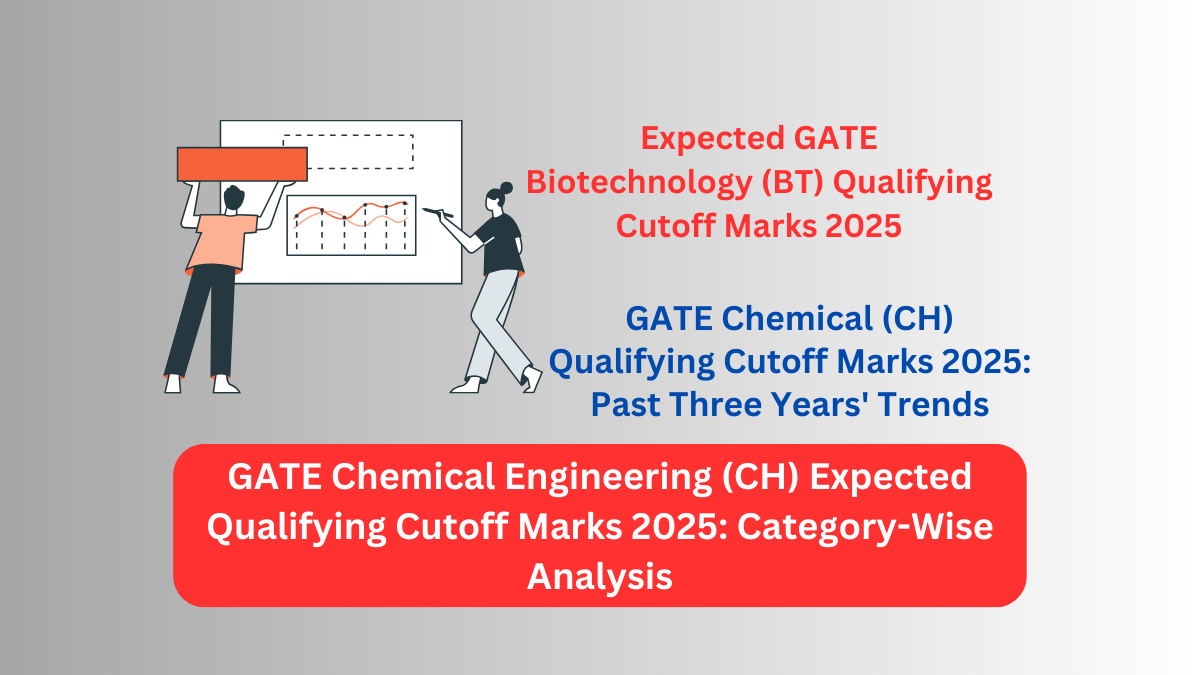 Expected GATE Biotechnology (BT) Qualifying Cutoff Marks 2025

GATE Chemical (CH) Qualifying Cutoff Marks 2025: Past Three Years' Trends

GATE Chemical Engineering (CH) Expected Qualifying Cutoff Marks 2025: Category-Wise Analysis